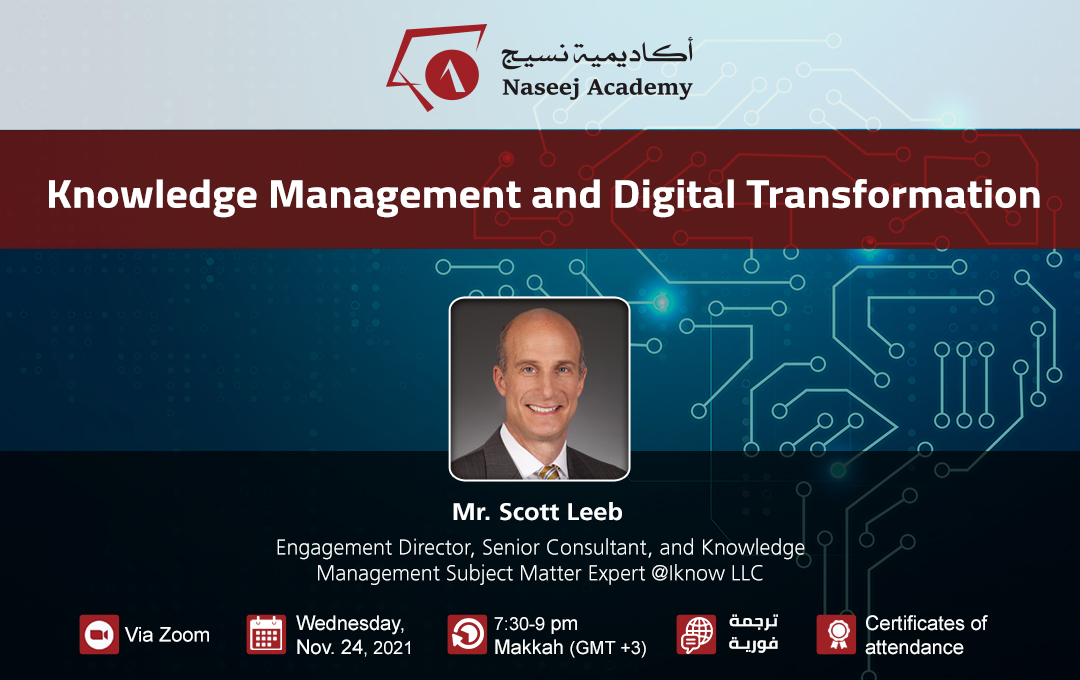 أكاديمية نسيج
Naseej Academy

Knowledge Management and Digital Transformation

Mr. Scott Leeb
Engagement Director, Senior Consultant, and Knowledge Management Subject Matter Expert @Iknow LLC

Via Zoom

Wednesday, Nov. 24, 2021

7:30-9 pm Makkah (GMT +3)

ترجمة فورية

Certificates of attendance